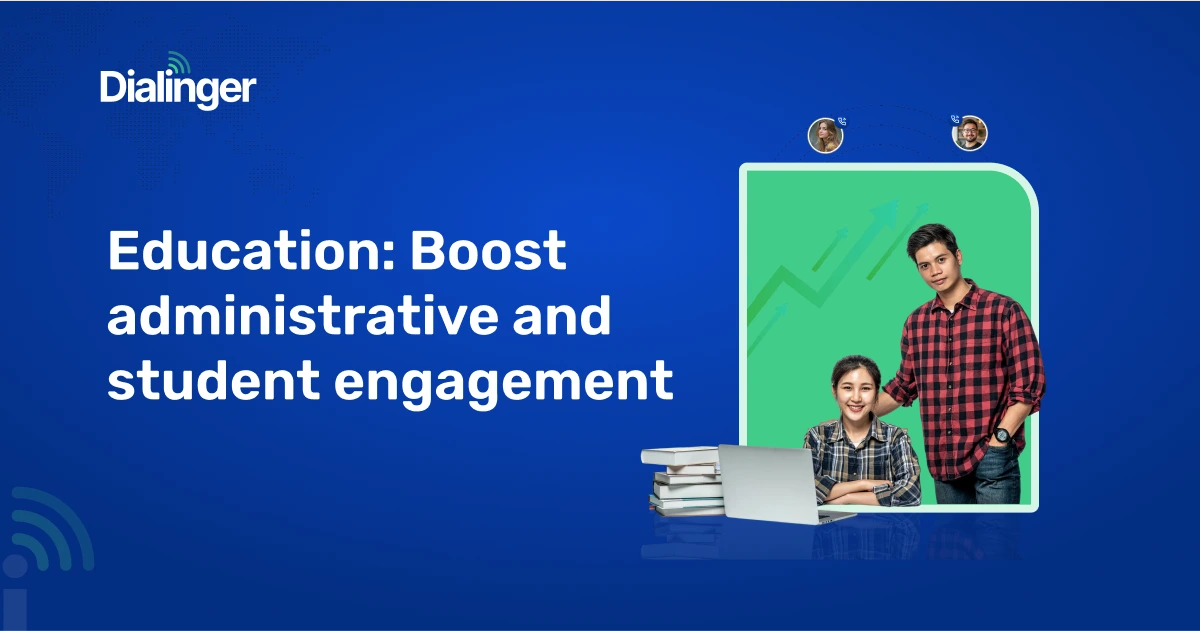 Dialinger

Education: Boost administrative and student engagement